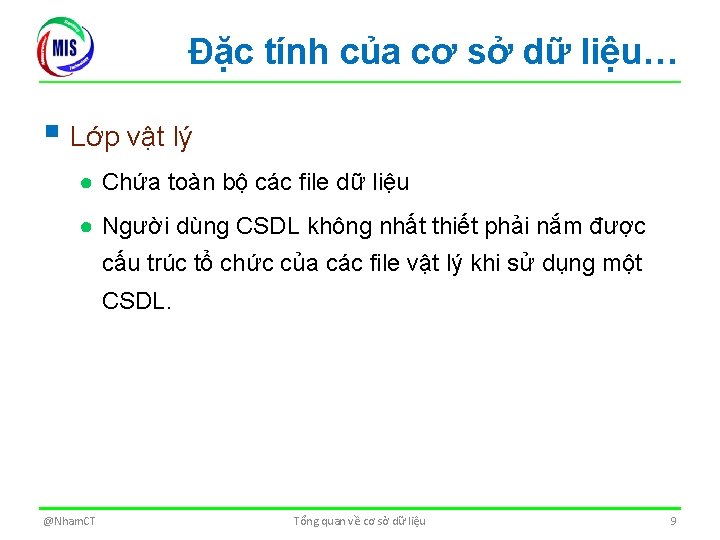 MIS

Đặc tính của cơ sở dữ liệu…

Lớp vật lý

Chứa toàn bộ các file dữ liệu

Người dùng CSDL không nhất thiết phải nắm được cấu trúc tổ chức của các file vật lý khi sử dụng một CSDL.

@NhamCT

Tổng quan về cơ sở dữ liệu

9